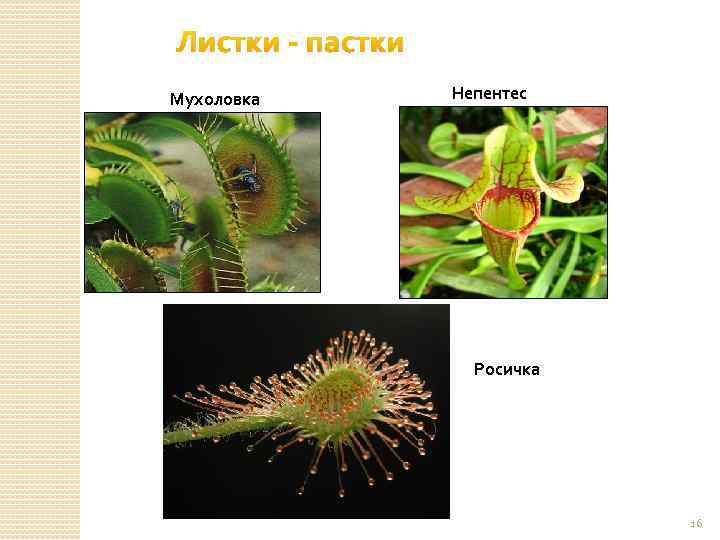 Листки - пастки

Мухоловка

Непентес

Росичка

16